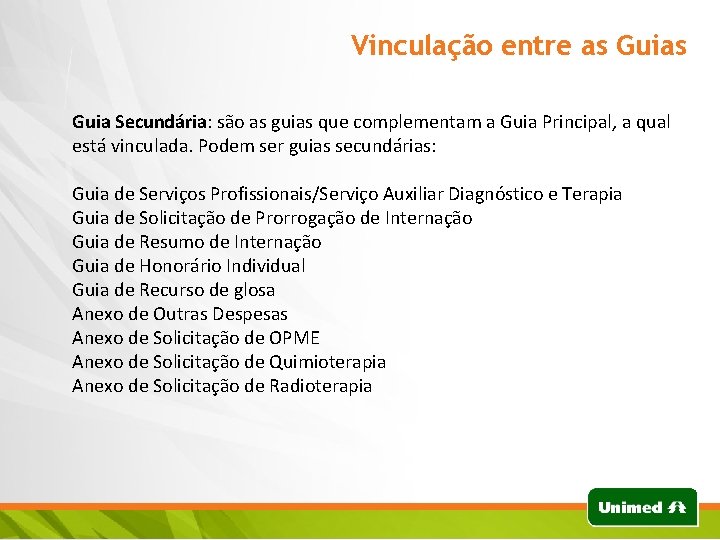 Vinculação entre as Guias

Guia Secundária: são as guias que complementam a Guia Principal, a qual está vinculada. Podem ser guias secundárias:

Guia de Serviços Profissionais/Serviço Auxiliar Diagnóstico e Terapia
Guia de Solicitação de Prorrogação de Internação
Guia de Resumo de Internação
Guia de Honorário Individual
Guia de Recurso de glosa
Anexo de Outras Despesas
Anexo de Solicitação de OPME
Anexo de Solicitação de Quimioterapia
Anexo de Solicitação de Radioterapia

Unimed